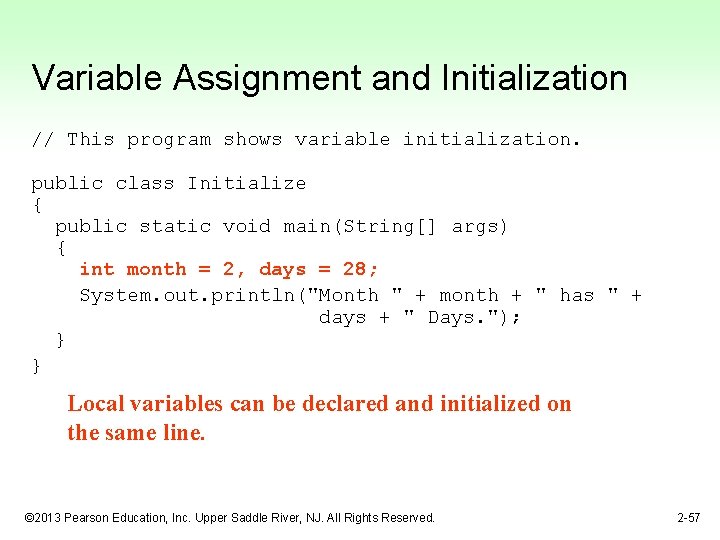 Variable Assignment and Initialization

// This program shows variable initialization.

public class Initialize
{
  public static void main(String[] args)
  {
    int month = 2, days = 28;
    System.out.println("Month " + month + " has " +
                       days + " Days.");
  }
}

Local variables can be declared and initialized on the same line.

©2013 Pearson Education, Inc. Upper Saddle River, NJ. All Rights Reserved.

2-57